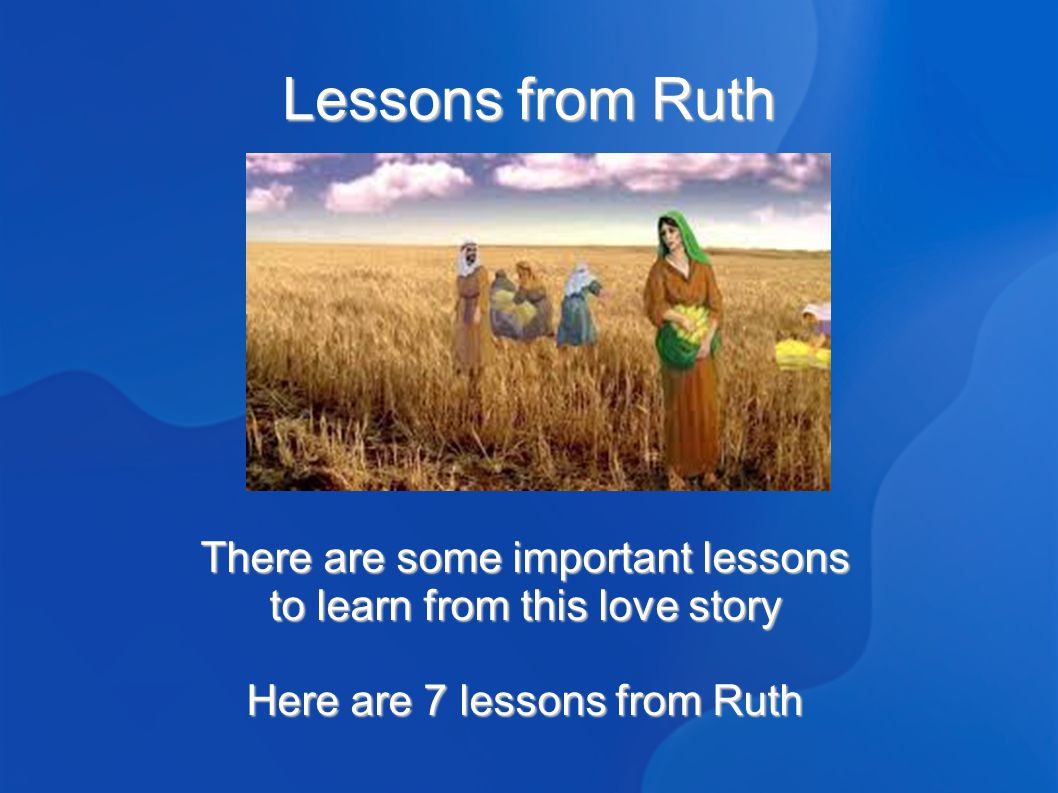 Lessons from Ruth

There are some important lessons to learn from this love story

Here are 7 lessons from Ruth